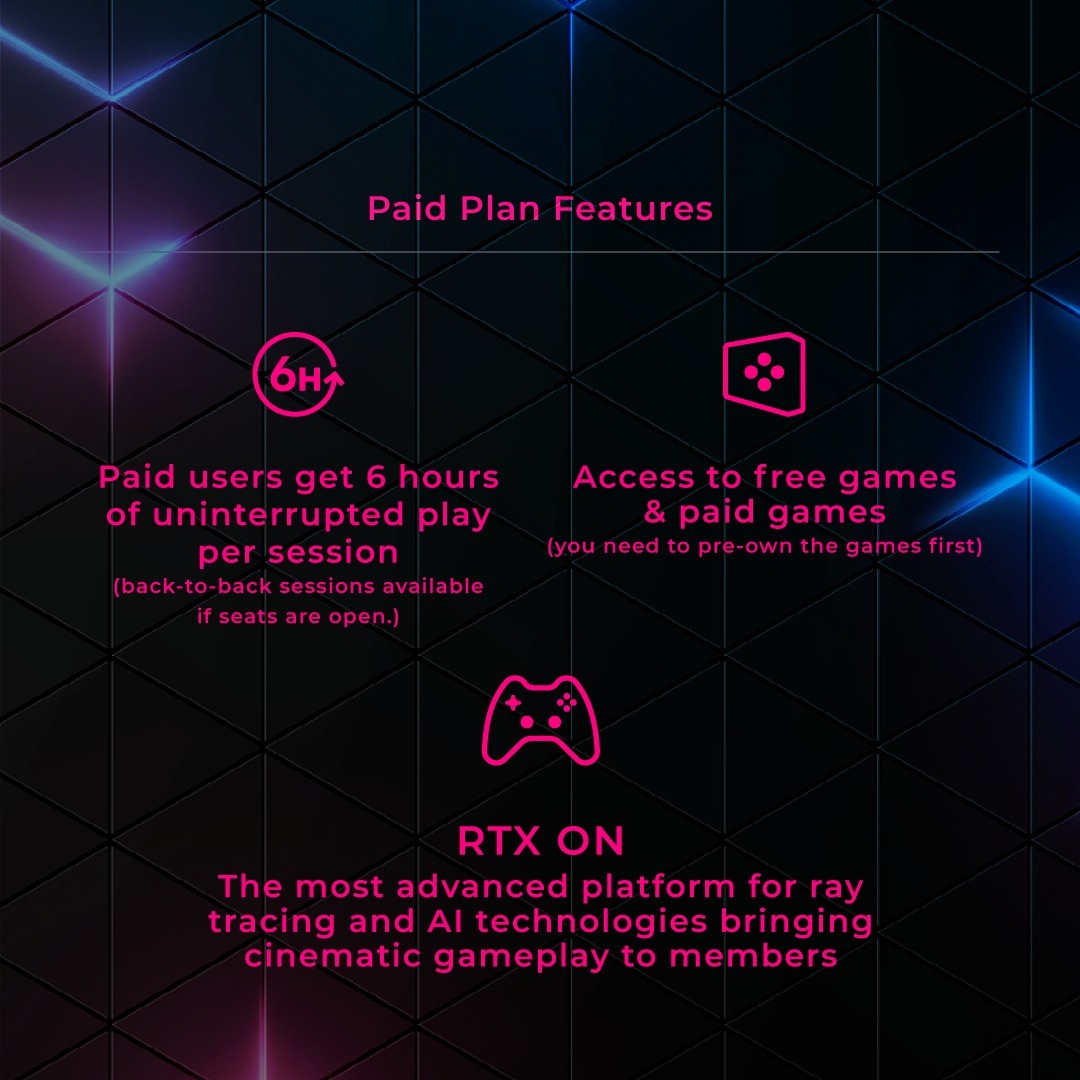 Paid Plan Features

6H

Paid users get 6 hours of uninterrupted play per session
(back-to-back sessions available if seats are open.)

Access to free games & paid games
(you need to pre-own the games first)

RTX ON
The most advanced platform for ray tracing and AI technologies bringing cinematic gameplay to members